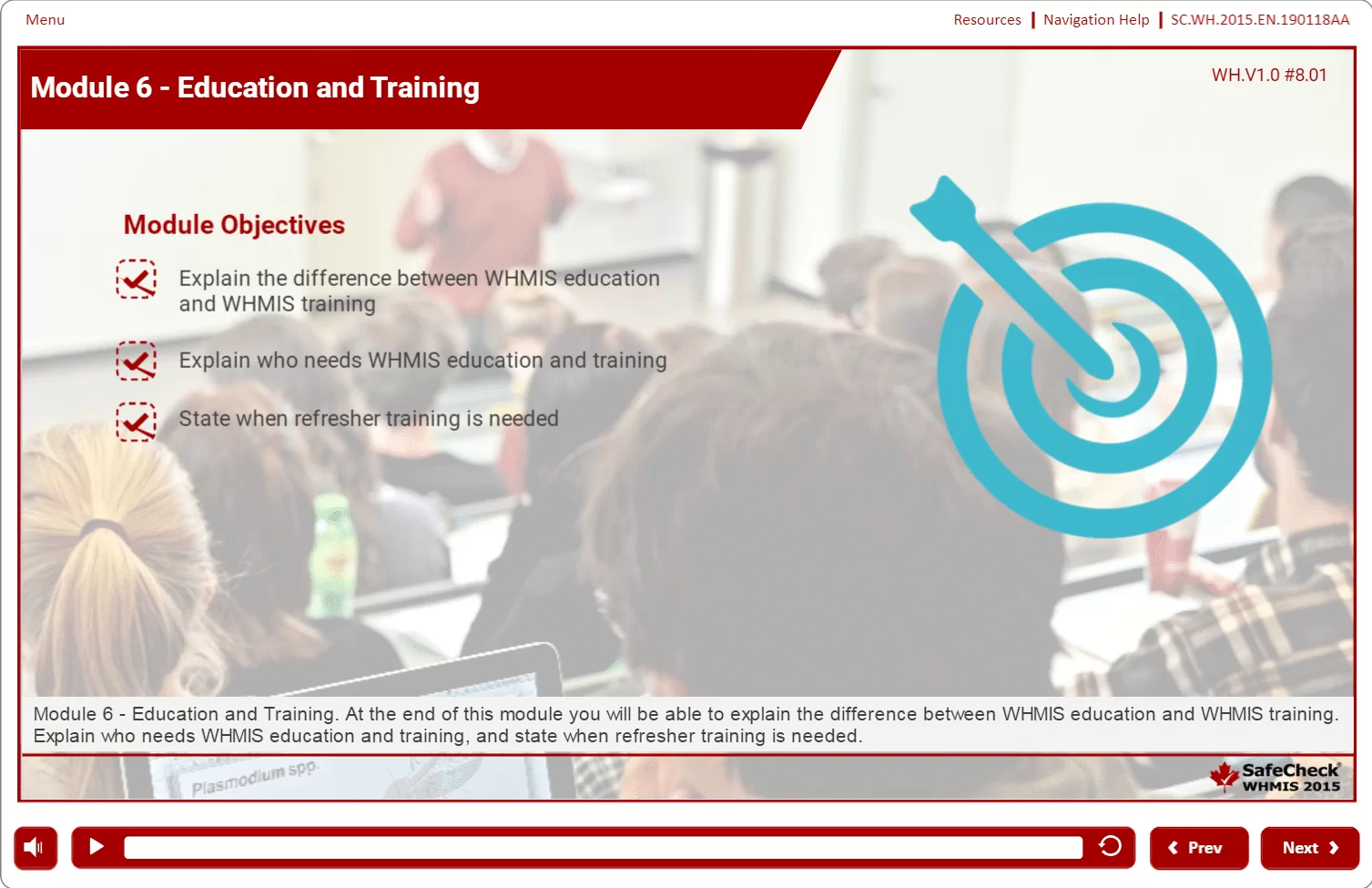 Menu

Resources | Navigation Help | SC.WH.2015.EN.190118AA

Module 6 - Education and Training

WH.V1.0 #8.01

Module Objectives

Explain the difference between WHMIS education and WHMIS training

Explain who needs WHMIS education and training

State when refresher training is needed

Module 6 - Education and Training. At the end of this module you will be able to explain the difference between WHMIS education and WHMIS training. Explain who needs WHMIS education and training, and state when refresher training is needed.

Plasmodium spp.

SafeCheck WHMIS 2015

Prev

Next